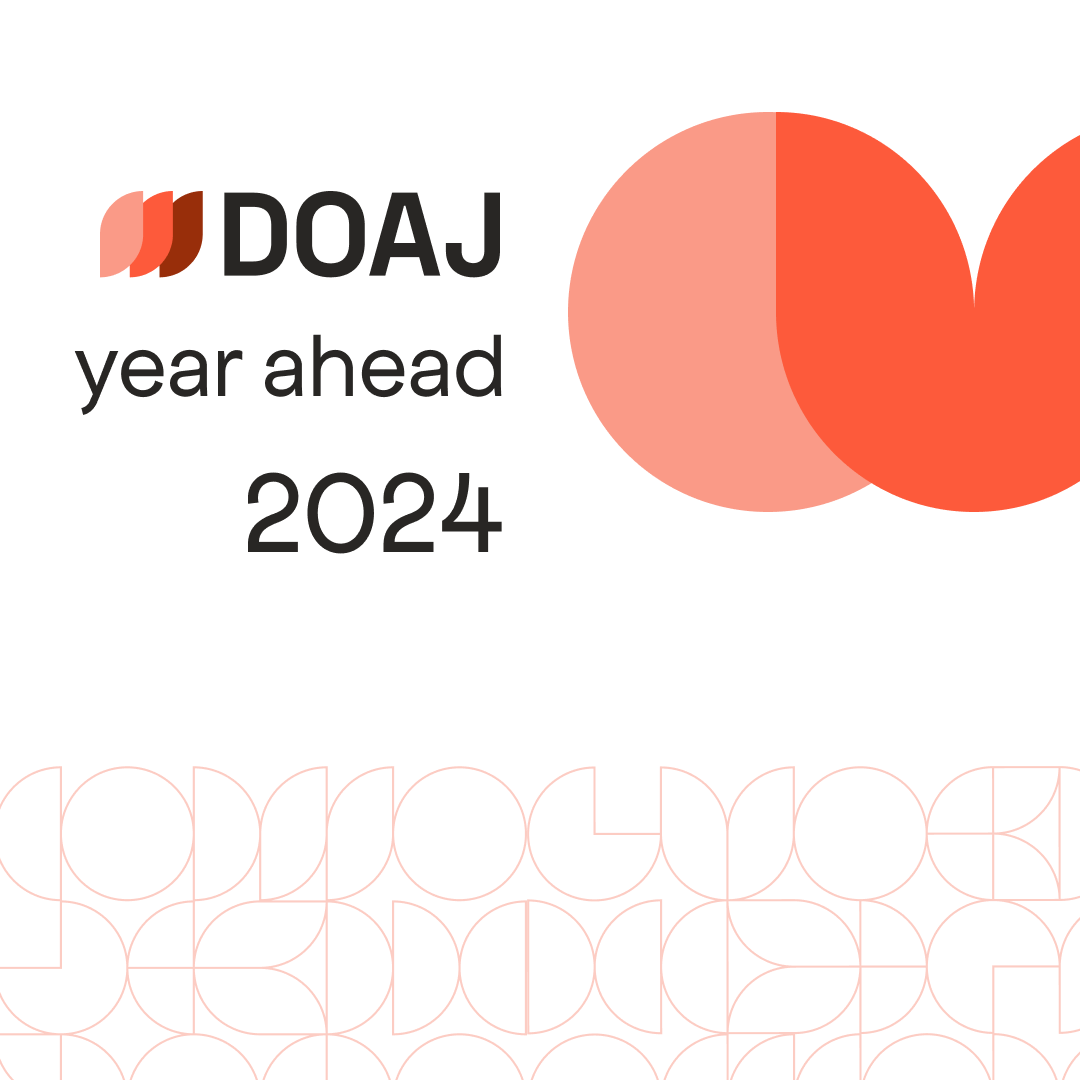 DOAJ
year ahead
2024